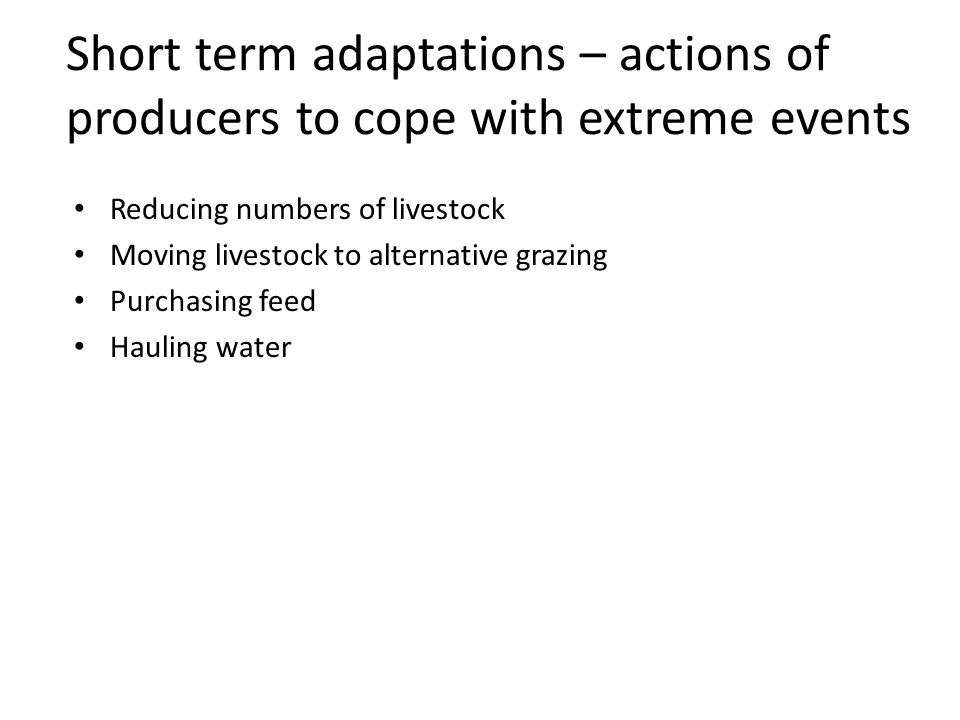 Short term adaptations – actions of producers to cope with extreme events

• Reducing numbers of livestock
• Moving livestock to alternative grazing
• Purchasing feed
• Hauling water